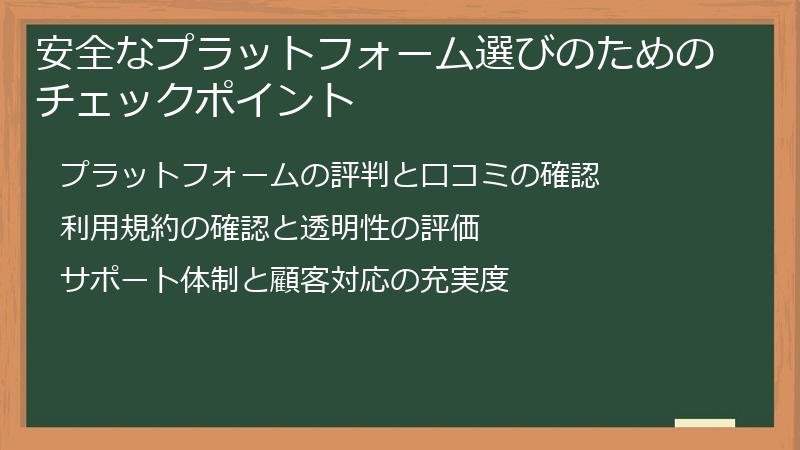 安全なプラットフォーム選びのためのチェックポイント

プラットフォームの評判と口コミの確認

利用規約の確認と透明性の評価

サポート体制と顧客対応の充実度